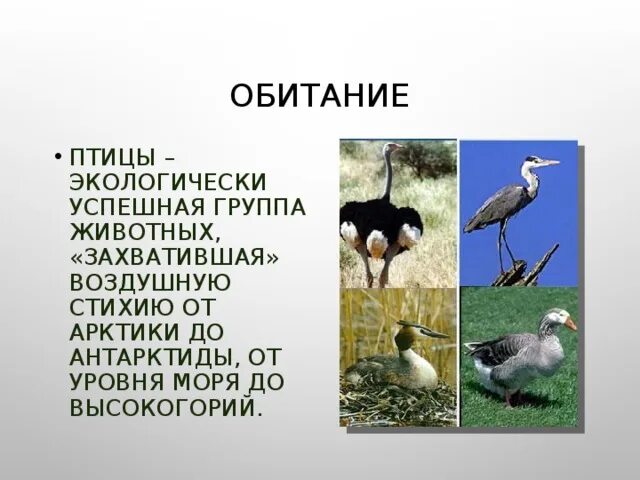 ОБИТАНИЕ

• ПТИЦЫ – ЭКОЛОГИЧЕСКИ УСПЕШНАЯ ГРУППА ЖИВОТНЫХ, «ЗАХВАТИВШАЯ» ВОЗДУШНУЮ СТИХИЮ ОТ АРКТИКИ ДО АНТАРКТИДЫ, ОТ УРОВНЯ МОРЯ ДО ВЫСОКОГОРИЙ.